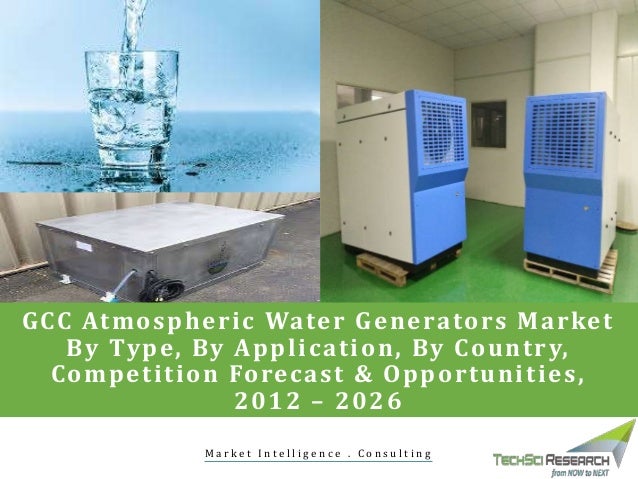 GCC Atmospheric Water Generators Market By Type, By Application, By Country, Competition Forecast & Opportunities, 2012 – 2026

Market Intelligence . Consulting

TECHSCI RESEARCH
from NOW to NEXT